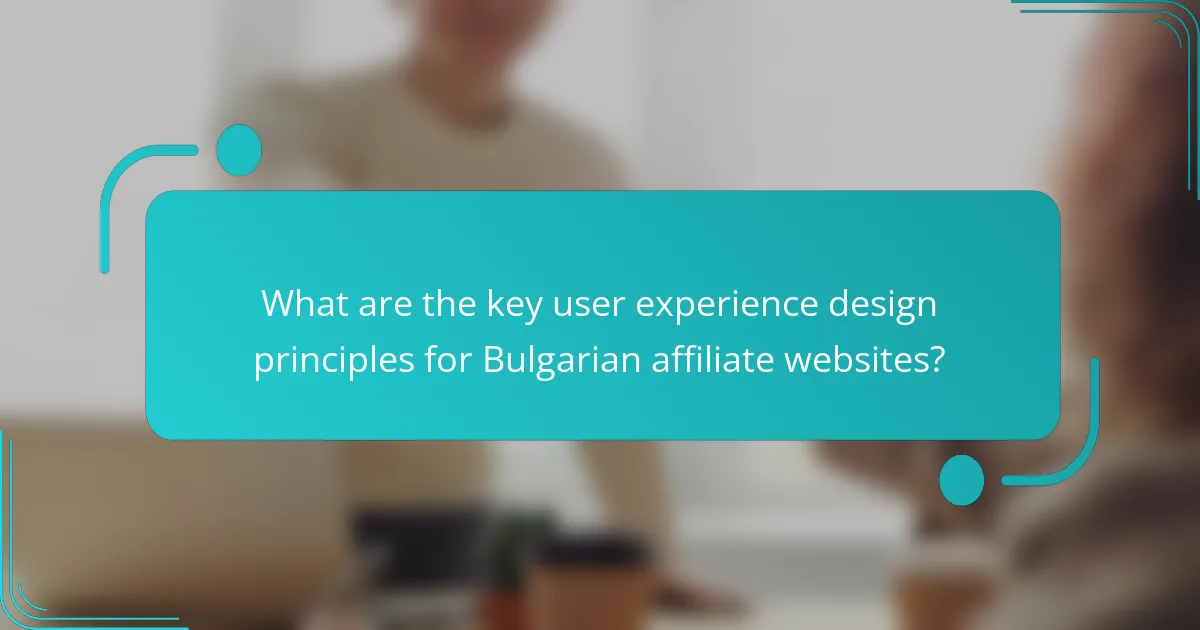 What are the key user experience design principles for Bulgarian affiliate websites?